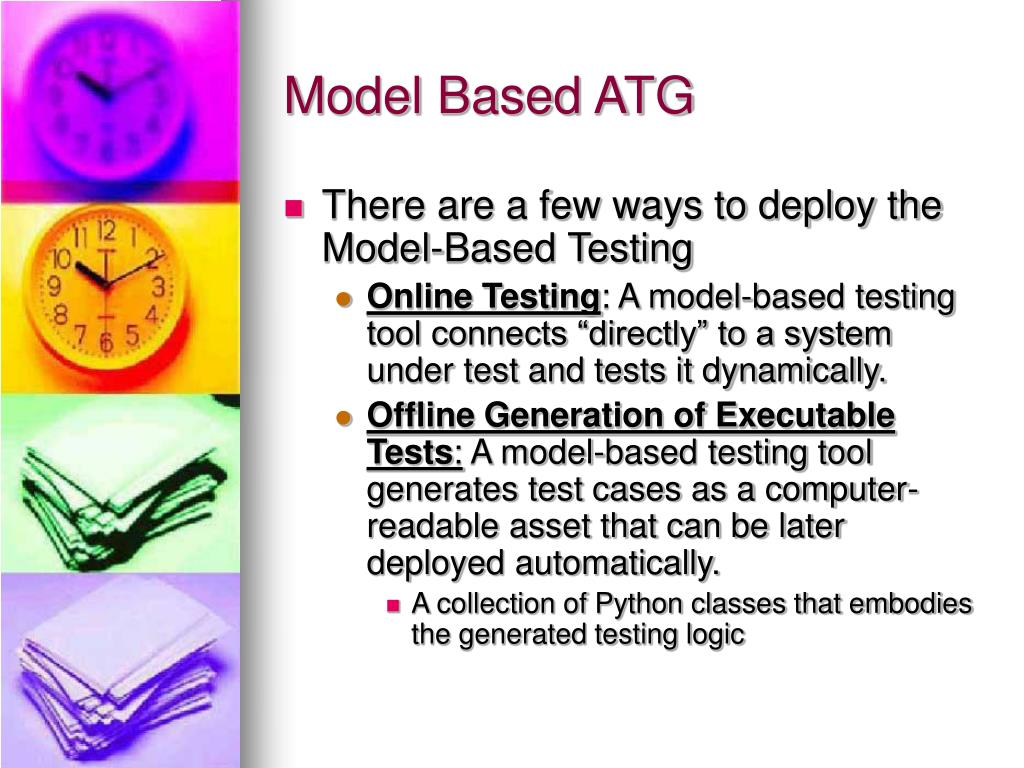 Model Based ATG

There are a few ways to deploy the Model-Based Testing

Online Testing: A model-based testing tool connects “directly” to a system under test and tests it dynamically.

Offline Generation of Executable Tests: A model-based testing tool generates test cases as a computer-readable asset that can be later deployed automatically.

A collection of Python classes that embodies the generated testing logic